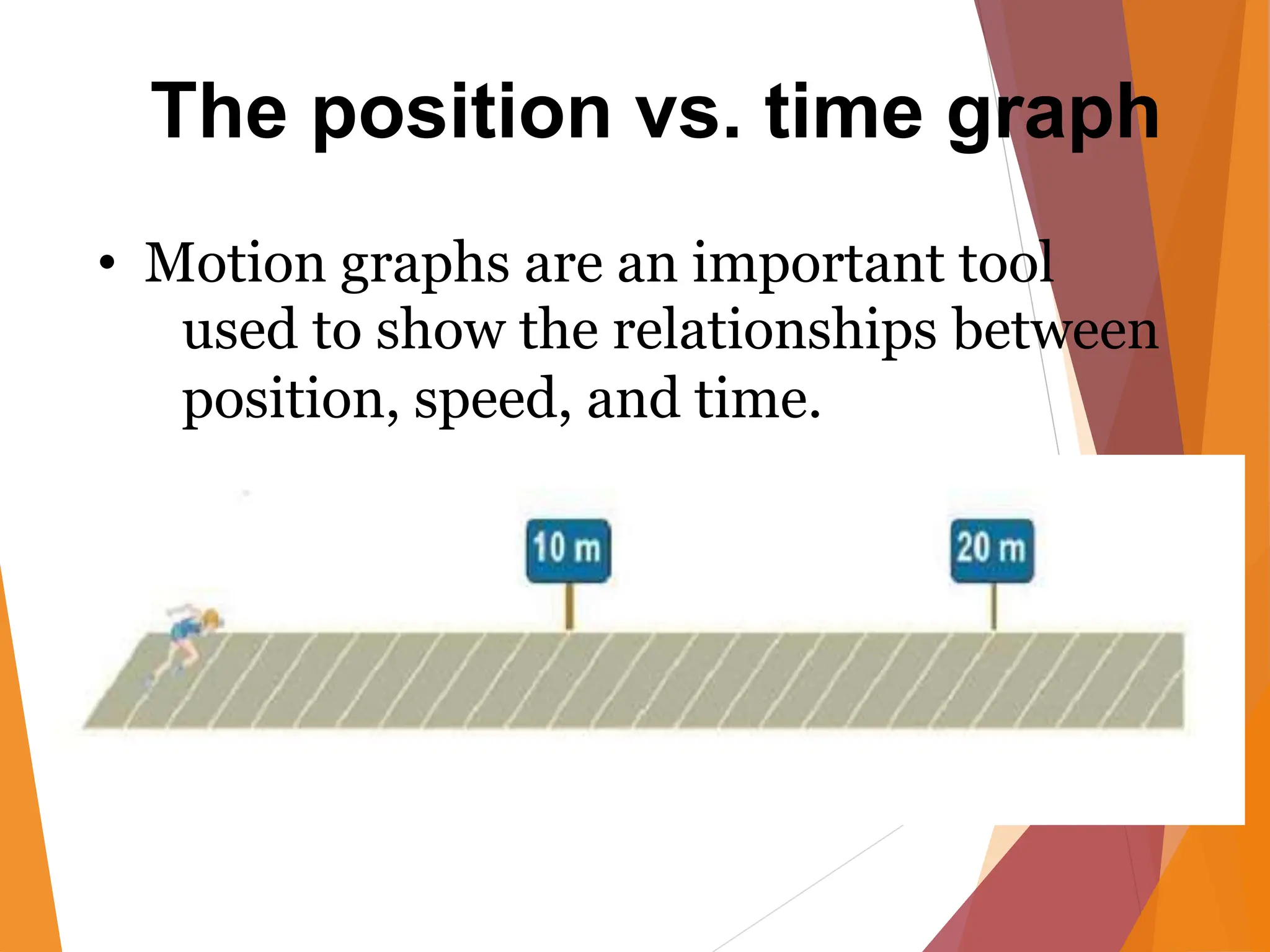 The position vs. time graph

• Motion graphs are an important tool used to show the relationships between position, speed, and time.

10 m

20 m